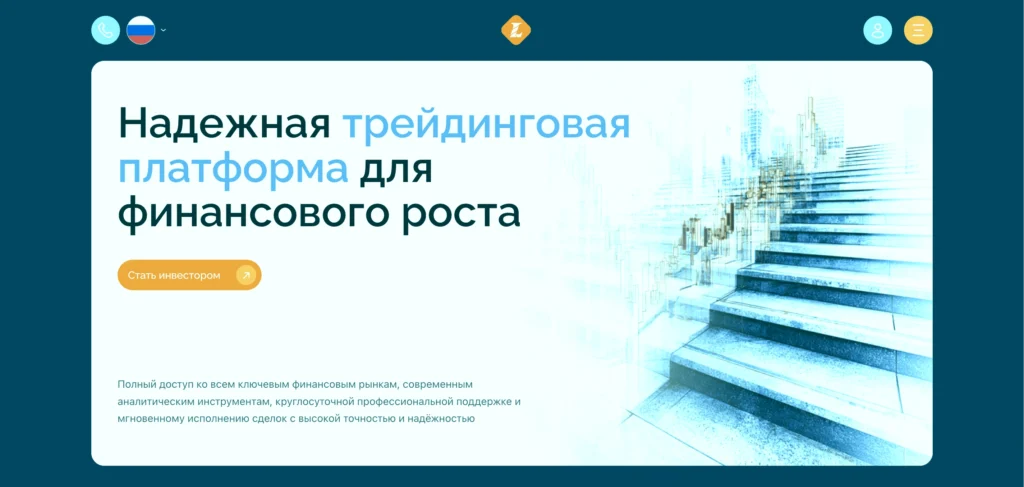 Надежная трейдинговая платформа для финансового роста

Стать инвестором

Полный доступ ко всем ключевым финансовым рынкам, современным аналитическим инструментам, круглосуточной профессиональной поддержке и мгновенному исполнению сделок с высокой точностью и надёжностью